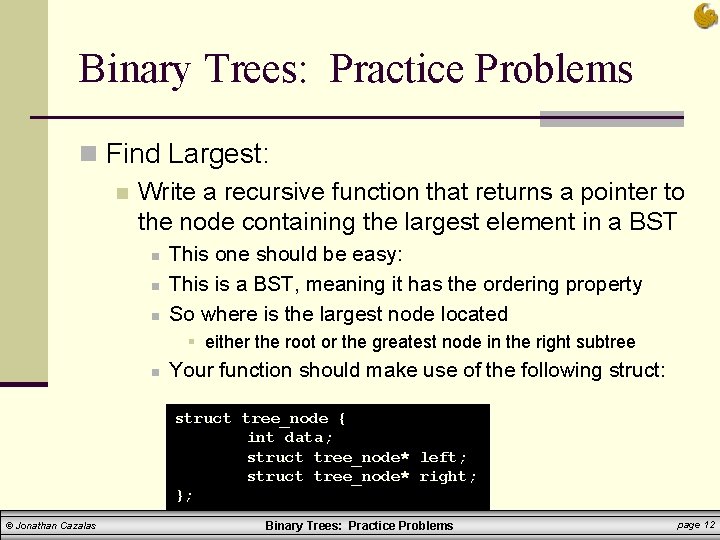 Binary Trees: Practice Problems

Find Largest:

Write a recursive function that returns a pointer to the node containing the largest element in a BST

This one should be easy:

This is a BST, meaning it has the ordering property

So where is the largest node located

either the root or the greatest node in the right subtree

Your function should make use of the following struct:

struct tree_node {
	int data;
	struct tree_node* left;
	struct tree_node* right;
};

© Jonathan Cazalas

Binary Trees: Practice Problems

page 12